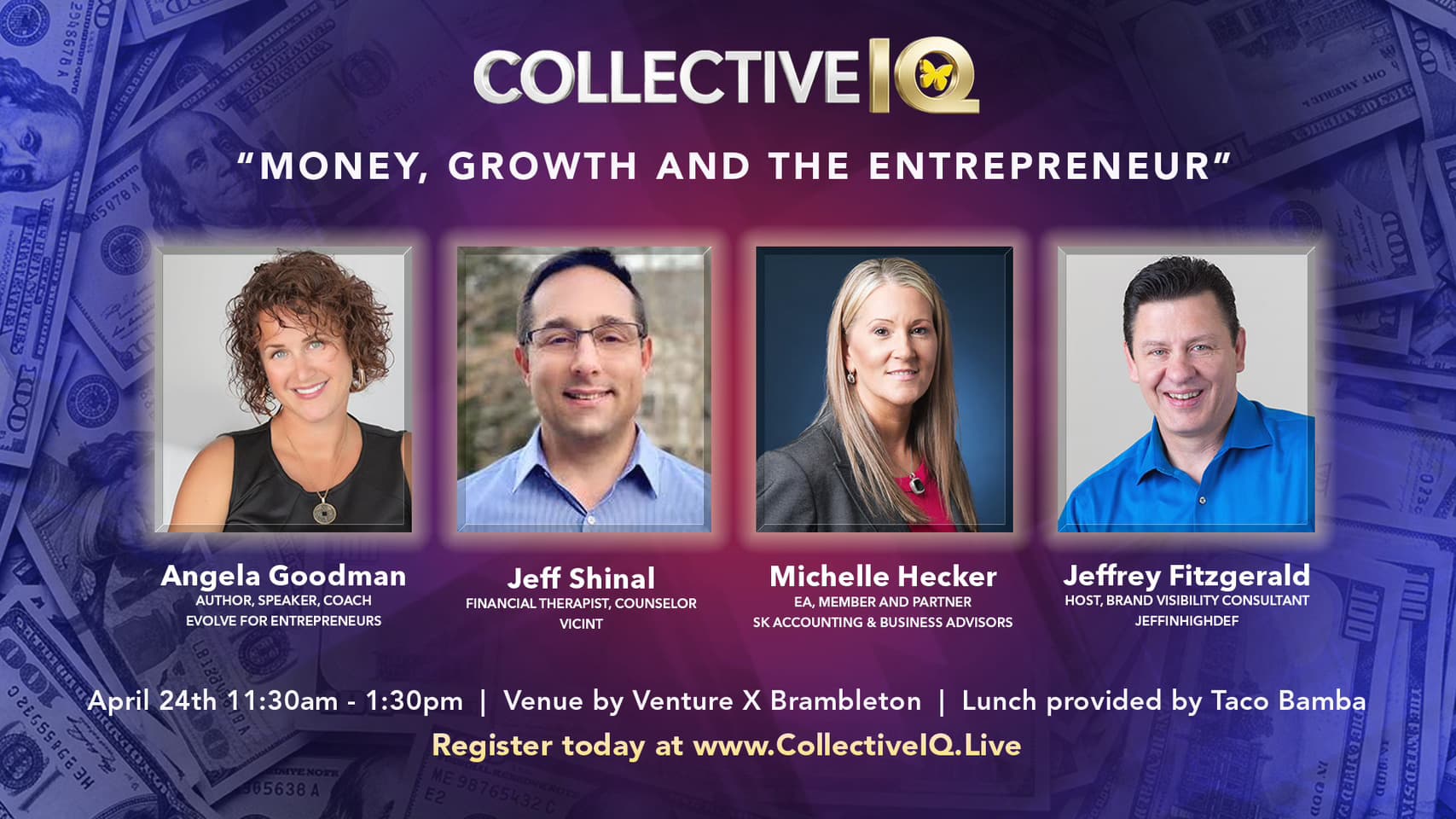 COLLECTIVE IQ

"MONEY, GROWTH AND THE ENTREPRENEUR"

Angela Goodman
AUTHOR, SPEAKER, COACH
EVOLVE FOR ENTREPRENEURS

Jeff Shinal
FINANCIAL THERAPIST, COUNSELOR
VICINT

Michelle Hecker
EA, MEMBER AND PARTNER
SK ACCOUNTING & BUSINESS ADVISORS

Jeffrey Fitzgerald
HOST, BRAND VISIBILITY CONSULTANT
JEFFINHIGHDEF

April 24th 11:30am - 1:30pm | Venue by Venture X Brambleton | Lunch provided by Taco Bamba

Register today at www.CollectiveIQ.Live